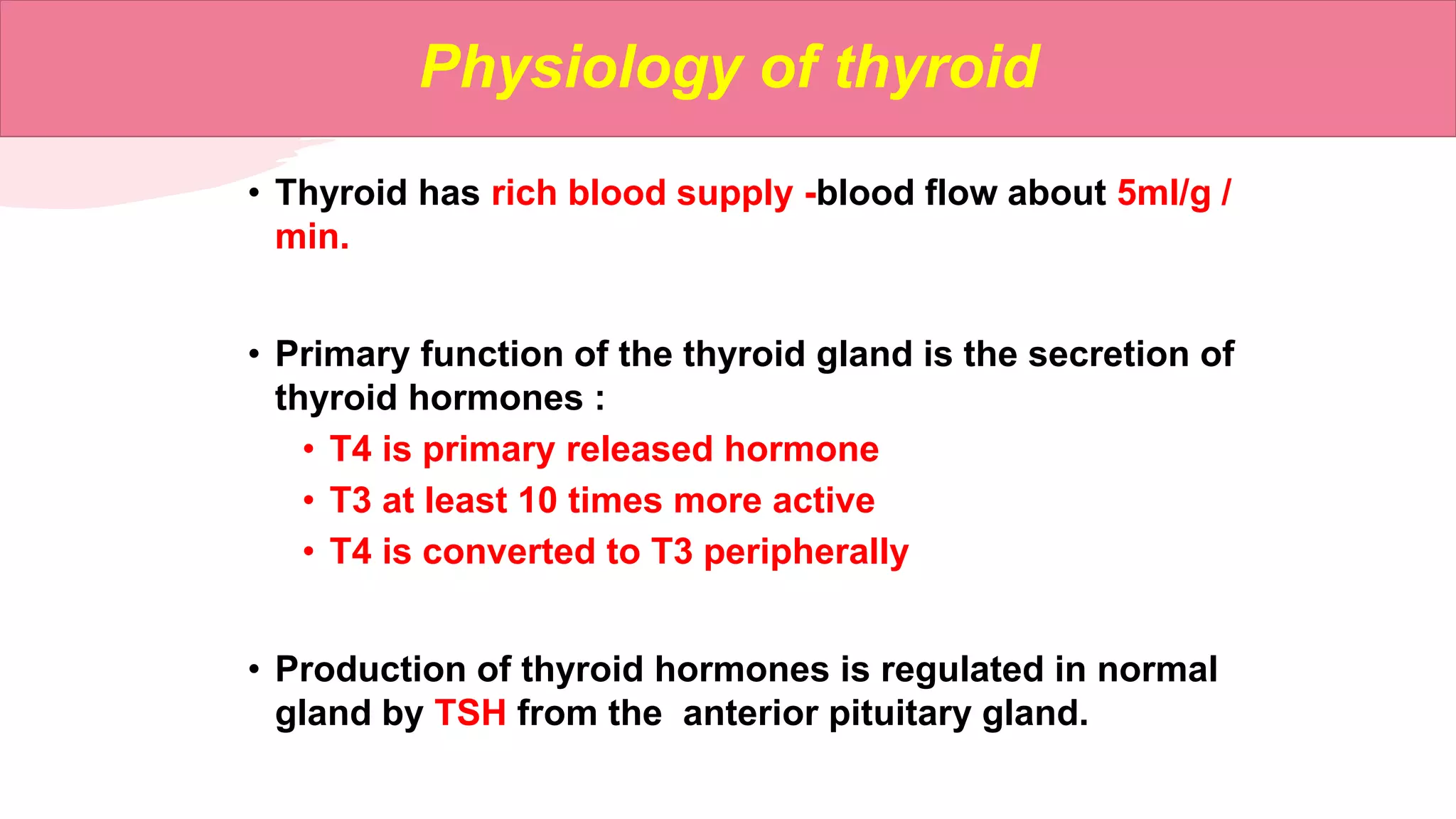 Physiology of thyroid

• Thyroid has rich blood supply -blood flow about 5ml/g / min.

• Primary function of the thyroid gland is the secretion of thyroid hormones :
  • T4 is primary released hormone
  • T3 at least 10 times more active
  • T4 is converted to T3 peripherally

• Production of thyroid hormones is regulated in normal gland by TSH from the anterior pituitary gland.